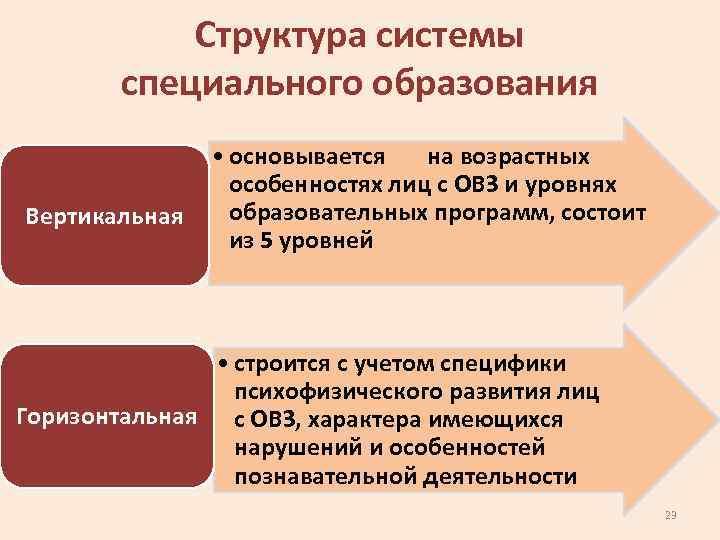 Структура системы специального образования

Вертикальная

• основывается на возрастных особенностях лиц с ОВЗ и уровнях образовательных программ, состоит из 5 уровней

Горизонтальная

• строится с учетом специфики психофизического развития лиц с ОВЗ, характера имеющихся нарушений и особенностей познавательной деятельности

29